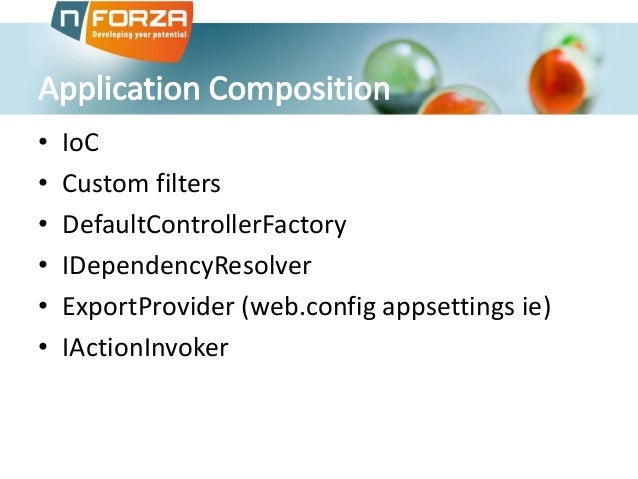 n FORZA
Developing your potential

Application Composition

• IoC
• Custom filters
• DefaultControllerFactory
• IDependencyResolver
• ExportProvider (web.config appsettings ie)
• IActionInvoker